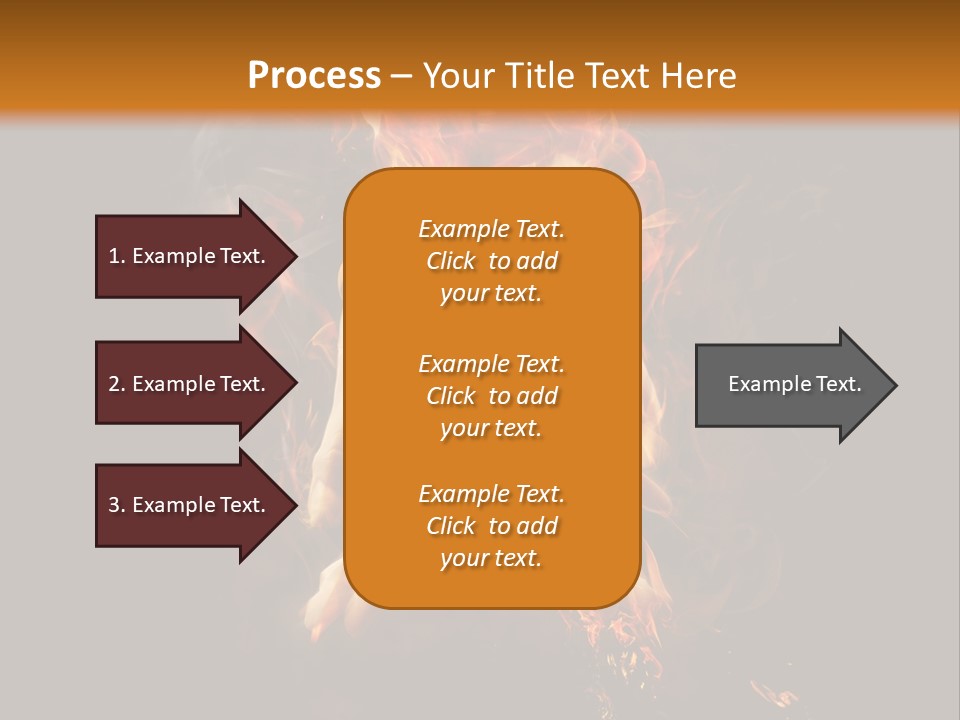 Process – Your Title Text Here

1. Example Text.

2. Example Text.

3. Example Text.

Example Text. Click to add your text.

Example Text. Click to add your text.

Example Text. Click to add your text.

Example Text.